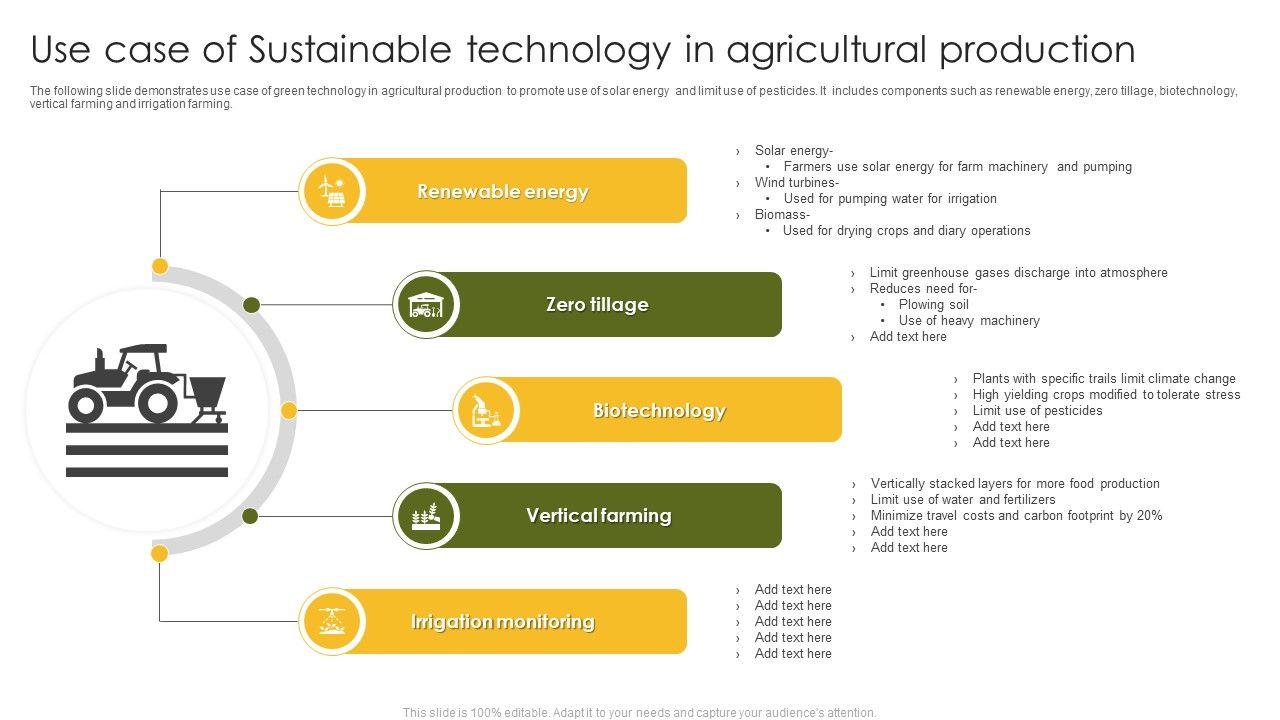 Use case of Sustainable technology in agricultural production

The following slide demonstrates use case of green technology in agricultural production to promote use of solar energy and limit use of pesticides. It includes components such as renewable energy, zero tillage, biotechnology, vertical farming and irrigation farming.

Renewable energy

› Solar energy-
• Farmers use solar energy for farm machinery and pumping
› Wind turbines-
• Used for pumping water for irrigation
› Biomass-
• Used for drying crops and diary operations

Zero tillage

› Limit greenhouse gases discharge into atmosphere
› Reduces need for-
• Plowing soil
• Use of heavy machinery
› Add text here

Biotechnology

› Plants with specific trails limit climate change
› High yielding crops modified to tolerate stress
› Limit use of pesticides
› Add text here
› Add text here

Vertical farming

› Vertically stacked layers for more food production
› Limit use of water and fertilizers
› Minimize travel costs and carbon footprint by 20%
› Add text here
› Add text here

Irrigation monitoring

› Add text here
› Add text here
› Add text here
› Add text here
› Add text here

This slide is 100% editable. Adapt it to your needs and capture your audience's attention.